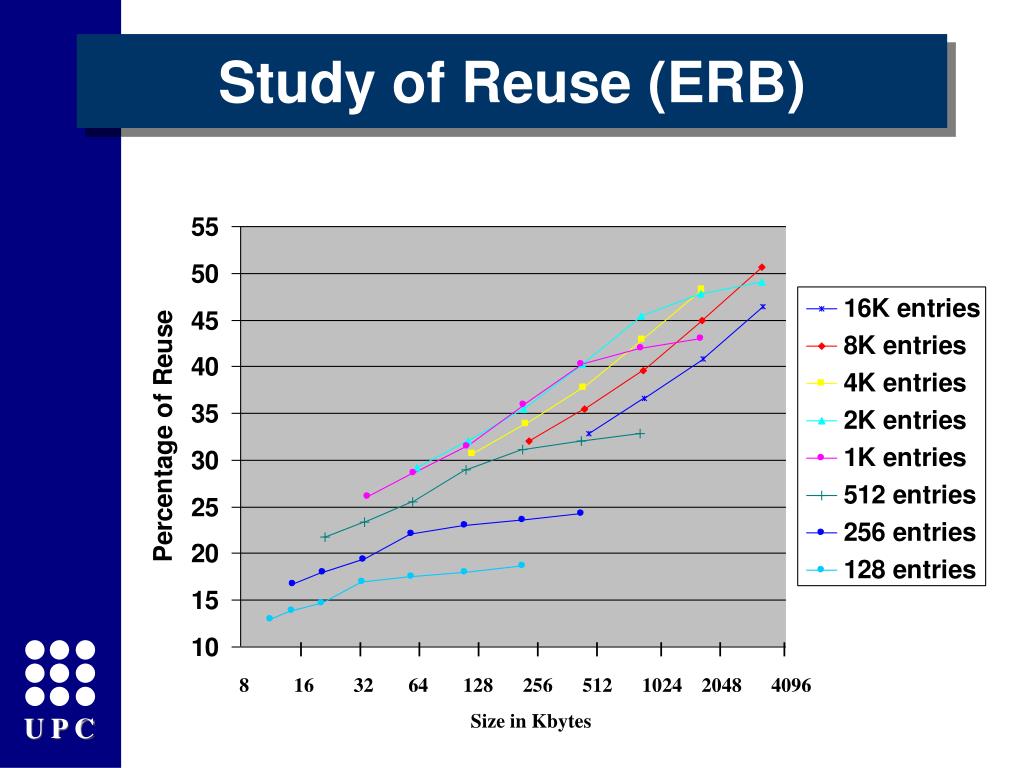 Study of Reuse (ERB)

Percentage of Reuse

55
50
45
40
35
30
25
20
15
10

8 16 32 64 128 256 512 1024 2048 4096

Size in Kbytes

16K entries
8K entries
4K entries
2K entries
1K entries
512 entries
256 entries
128 entries

UPC